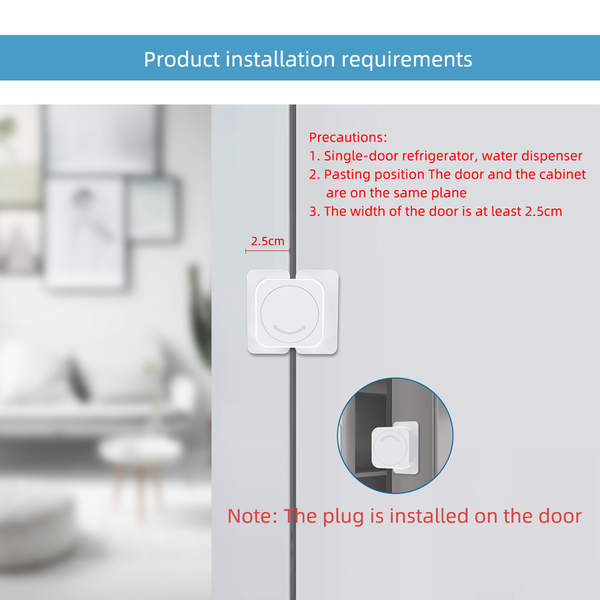 Product installation requirements

Precautions:
1. Single-door refrigerator, water dispenser
2. Pasting position The door and the cabinet are on the same plane
3. The width of the door is at least 2.5cm

2.5cm

Note: The plug is installed on the door